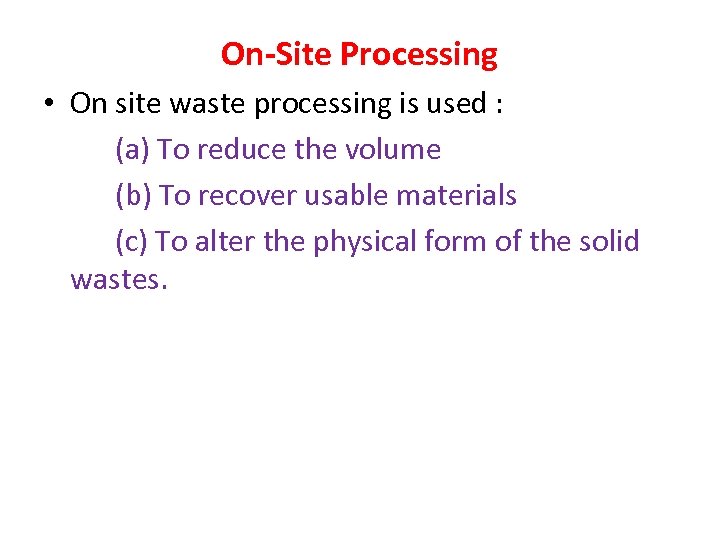 On-Site Processing

• On site waste processing is used :

(a) To reduce the volume

(b) To recover usable materials

(c) To alter the physical form of the solid wastes.